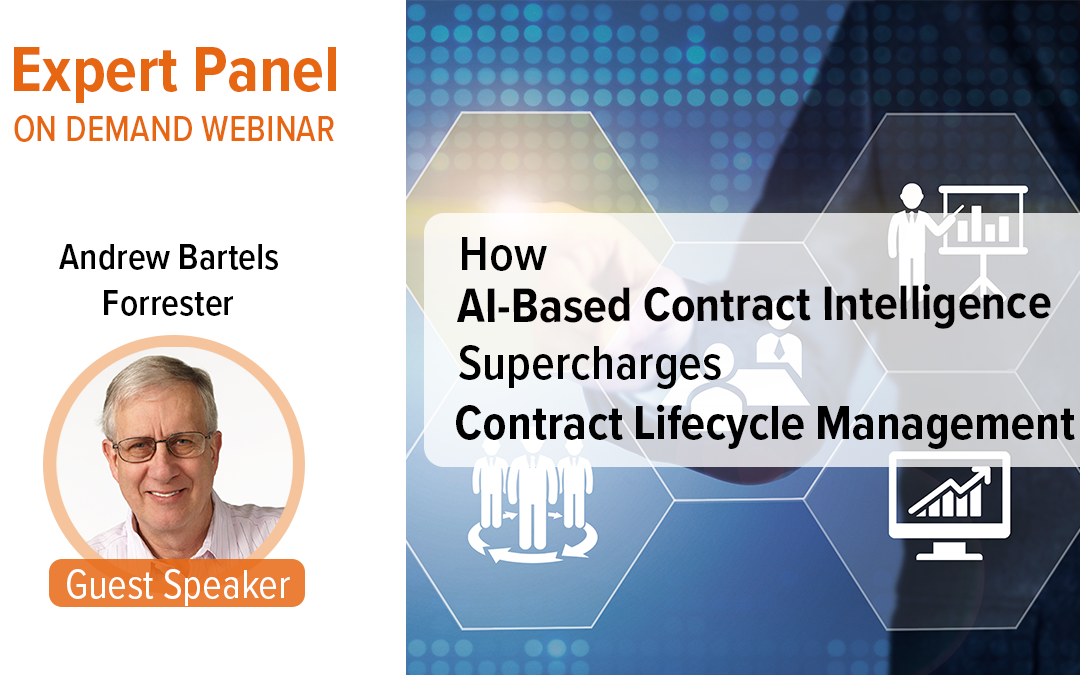 Expert Panel
ON DEMAND WEBINAR

Andrew Bartels
Forrester

Guest Speaker

How
AI-Based Contract Intelligence
Supercharges
Contract Lifecycle Management